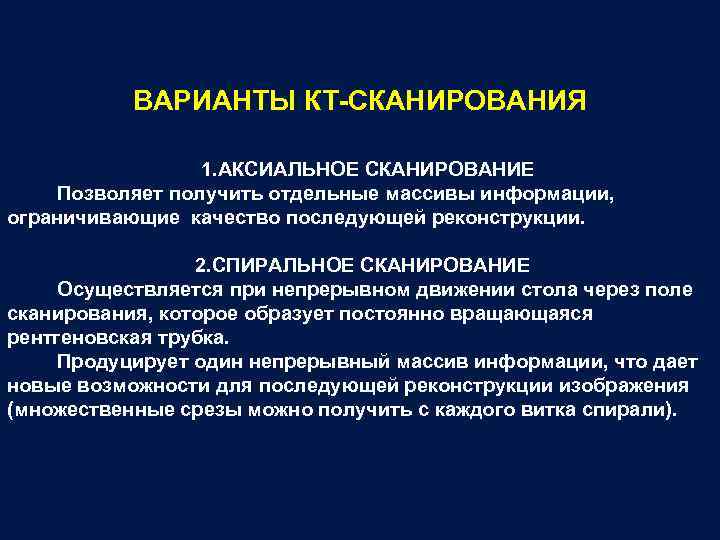 ВАРИАНТЫ КТ-СКАНИРОВАНИЯ

1.АКСИАЛЬНОЕ СКАНИРОВАНИЕ
Позволяет получить отдельные массивы информации, ограничивающие качество последующей реконструкции.

2.СПИРАЛЬНОЕ СКАНИРОВАНИЕ
Осуществляется при непрерывном движении стола через поле сканирования, которое образует постоянно вращающаяся рентгеновская трубка.
Продуцирует один непрерывный массив информации, что дает новые возможности для последующей реконструкции изображения (множественные срезы можно получить с каждого витка спирали).